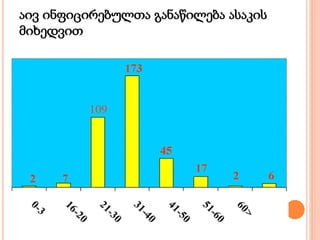 აივ ინფიცირებულთა განაწილება ასაკის მიხედვით

2
7
109
173
45
17
2
6

0-3
16-20
21-30
31-40
41-50
51-60
60>